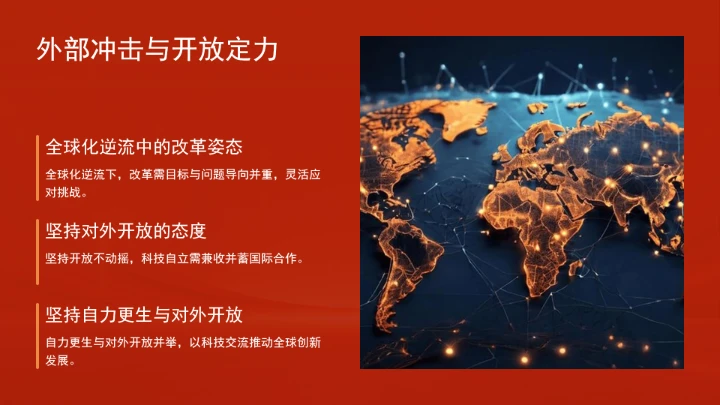 外部冲击与开放定力

全球化逆流中的改革姿态

全球化逆流下，改革需目标与问题导向并重，灵活应对挑战。

坚持对外开放的态度

坚持开放不动摇，科技自立需兼收并蓄国际合作。

坚持自力更生与对外开放

自力更生与对外开放并举，以科技交流推动全球创新发展。